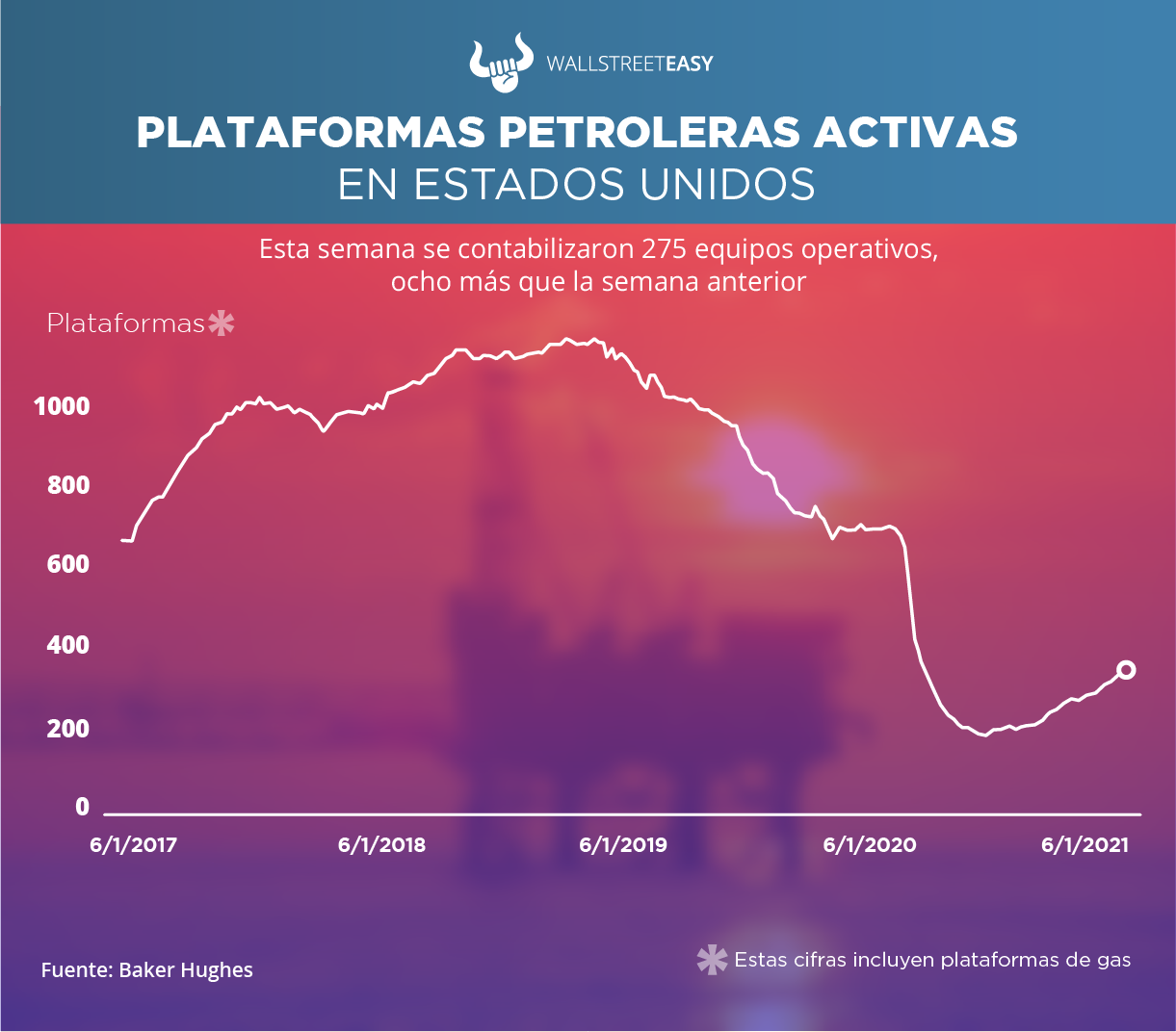 WALLSTREETEASY

PLATAFORMAS PETROLERAS ACTIVAS
EN ESTADOS UNIDOS

Esta semana se contabilizaron 275 equipos operativos, ocho más que la semana anterior

Plataformas*

1000
800
600
400
200
0

6/1/2017
6/1/2018
6/1/2019
6/1/2020
6/1/2021

Fuente: Baker Hughes

* Estas cifras incluyen plataformas de gas